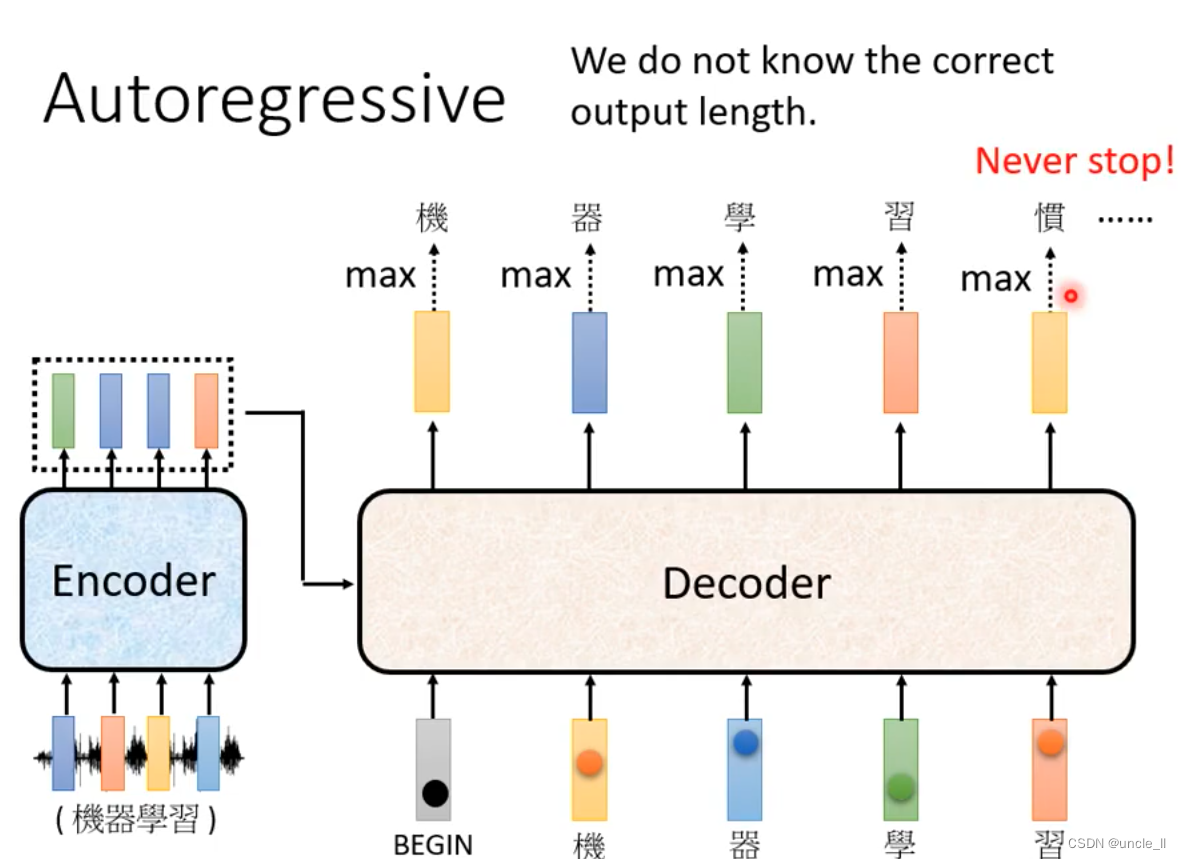 Autoregressive

We do not know the correct output length.

Never stop!

機 器 學 習 慣 ……

max max max max max

Encoder

Decoder

( 機器學習 )

BEGIN 機 器 學 習

CSDN @uncle_ll